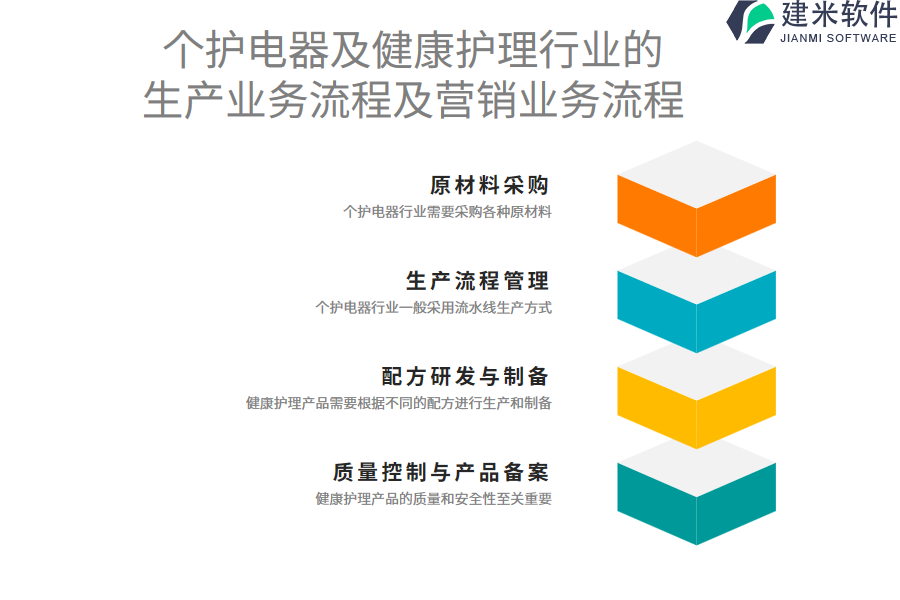 建米软件
JIANMI SOFTWARE

个护电器及健康护理行业的生产业务流程及营销业务流程

原材料采购
个护电器行业需要采购各种原材料

生产流程管理
个护电器行业一般采用流水线生产方式

配方研发与制备
健康护理产品需要根据不同的配方进行生产和制备

质量控制与产品备案
健康护理产品的质量和安全性至关重要